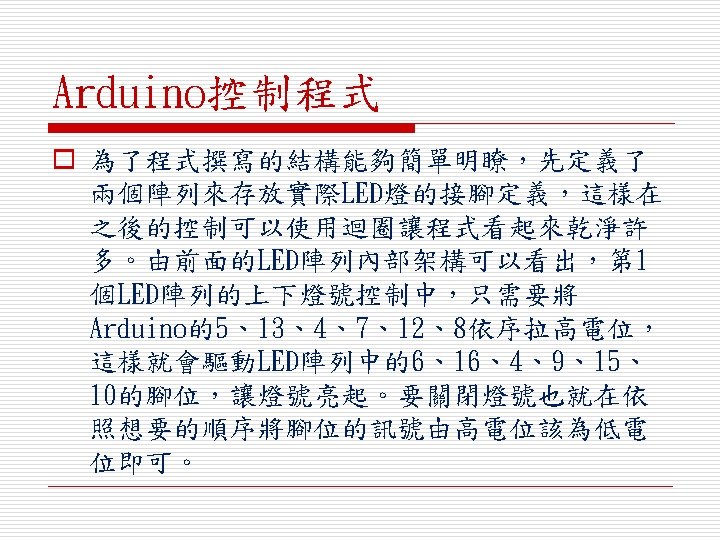 Arduino控制程式

□ 為了程式撰寫的結構能夠簡單明瞭，先定義了兩個陣列來存放實際LED燈的接腳定義，這樣在之後的控制可以使用迴圈讓程式看起來乾淨許多。由前面的LED陣列內部架構可以看出，第1個LED陣列的上下燈號控制中，只需要將Arduino的5、13、4、7、12、8依序拉高電位，這樣就會驅動LED陣列中的6、16、4、9、15、10的腳位，讓燈號亮起。要關閉燈號也就在依照想要的順序將腳位的訊號由高電位該為低電位即可。